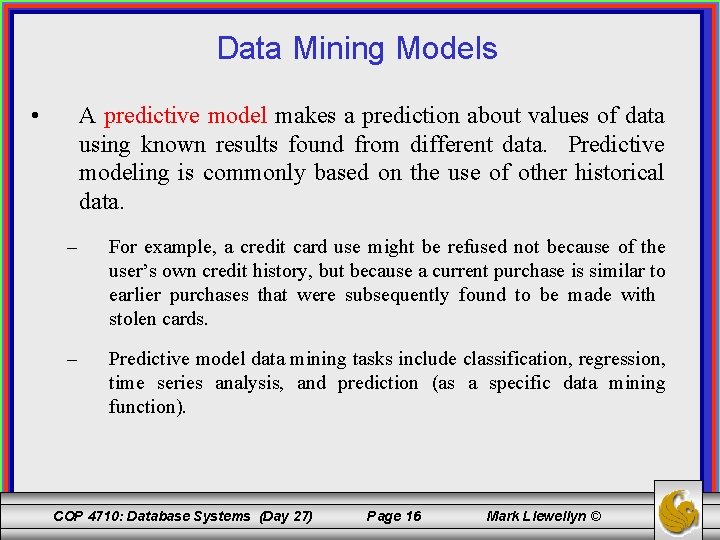 Data Mining Models

• A predictive model makes a prediction about values of data using known results found from different data. Predictive modeling is commonly based on the use of other historical data.

– For example, a credit card use might be refused not because of the user's own credit history, but because a current purchase is similar to earlier purchases that were subsequently found to be made with stolen cards.

– Predictive model data mining tasks include classification, regression, time series analysis, and prediction (as a specific data mining function).

COP 4710: Database Systems (Day 27) Page 16 Mark Llewellyn ©